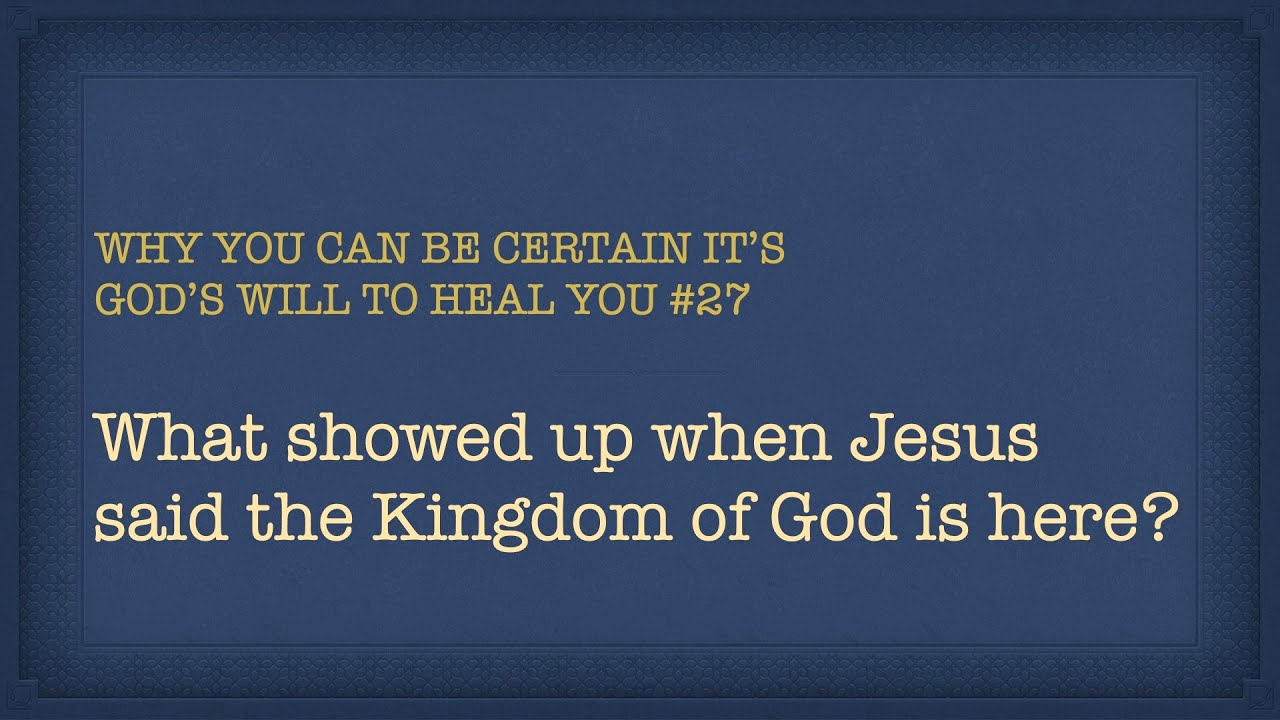 WHY YOU CAN BE CERTAIN IT'S GOD'S WILL TO HEAL YOU #27

What showed up when Jesus said the Kingdom of God is here?